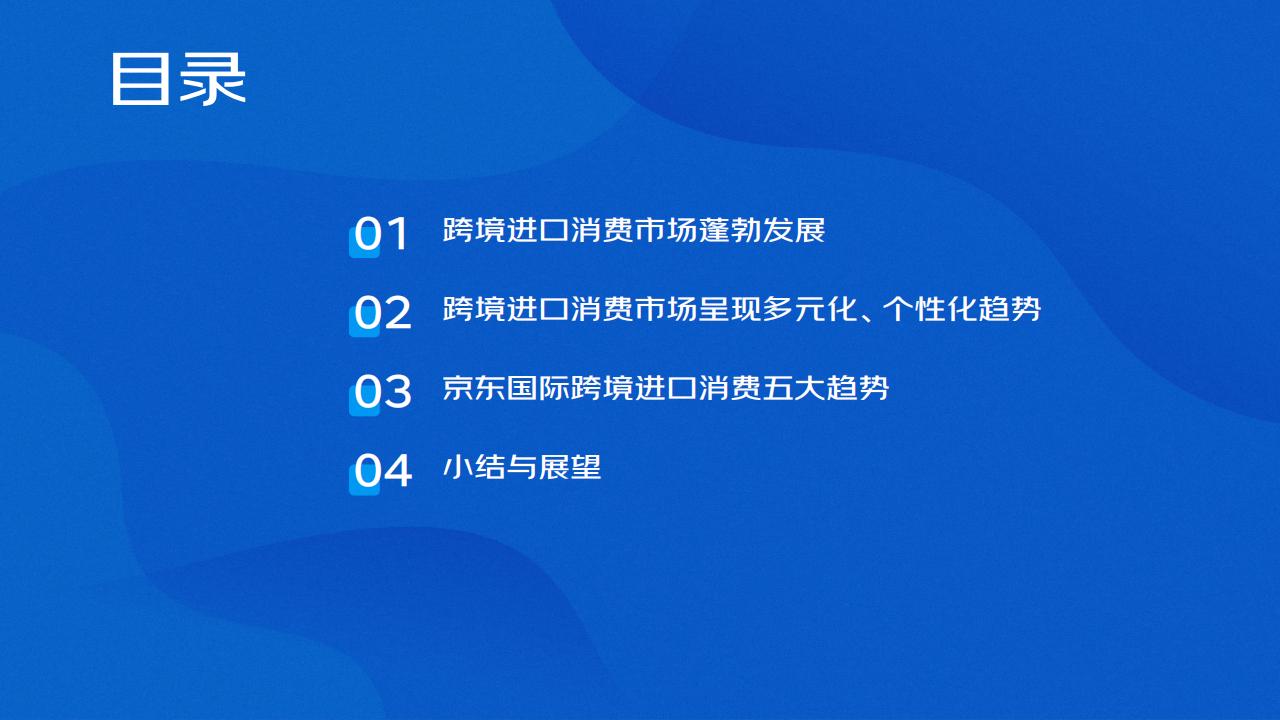 目录

01 跨境进口消费市场蓬勃发展

02 跨境进口消费市场呈现多元化、个性化趋势

03 京东国际跨境进口消费五大趋势

04 小结与展望